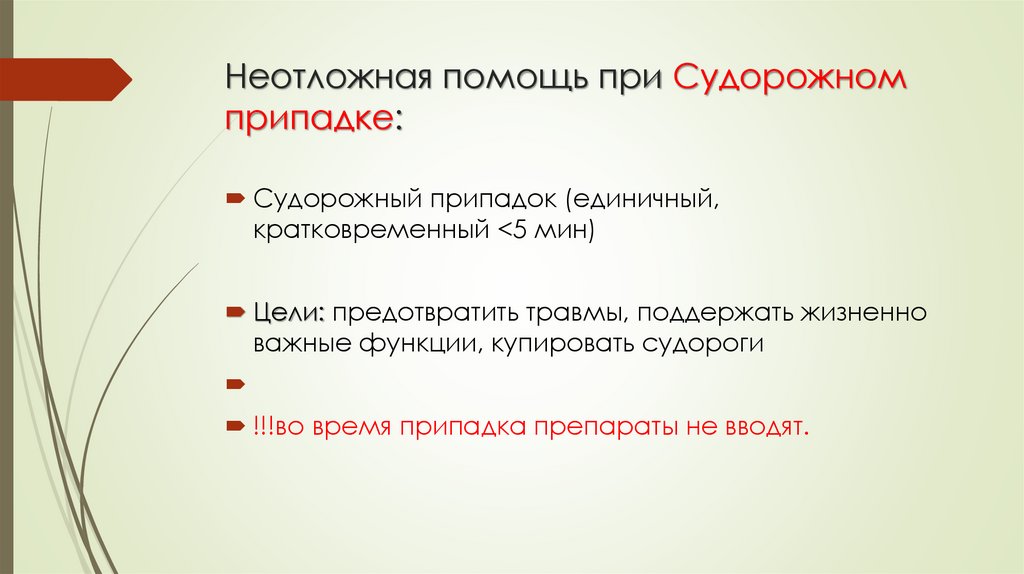 Неотложная помощь при Судорожном припадке:

Судорожный припадок (единичный, кратковременный <5 мин)

Цели: предотвратить травмы, поддержать жизненно важные функции, купировать судороги

!!!во время припадка препараты не вводят.